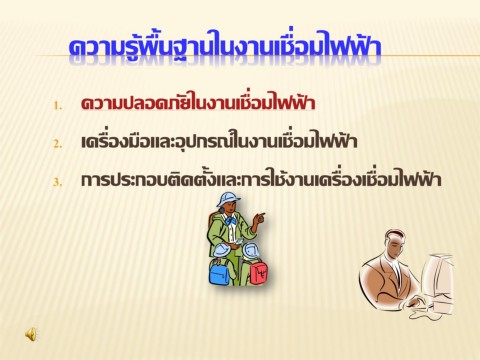 ความรู้พื้นฐานในงานเชื่อมไฟฟ้า

1. ความปลอดภัยในงานเชื่อมไฟฟ้า
2. เครื่องมือและอุปกรณ์ในงานเชื่อมไฟฟ้า
3. การประกอบติดตั้งและการใช้งานเครื่องเชื่อมไฟฟ้า